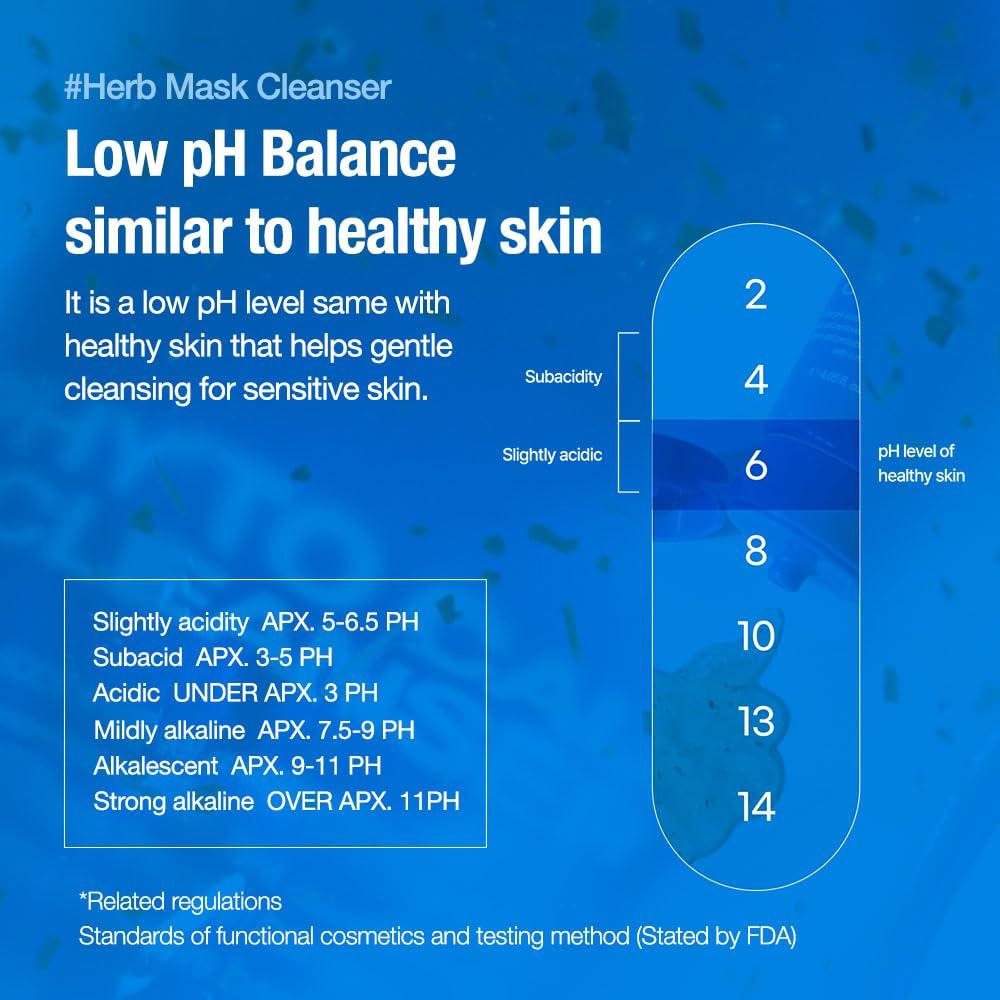 #Herb Mask Cleanser

Low pH Balance similar to healthy skin

It is a low pH level same with healthy skin that helps gentle cleansing for sensitive skin.

Subacidity

Slightly acidic

2
4
6
8
10
13
14

pH level of healthy skin

Slightly acidity APX. 5-6.5 PH
Subacid APX. 3-5 PH
Acidic UNDER APX. 3 PH
Mildly alkaline APX. 7.5-9 PH
Alkalescent APX. 9-11 PH
Strong alkaline OVER APX. 11PH

*Related regulations
Standards of functional cosmetics and testing method (Stated by FDA)